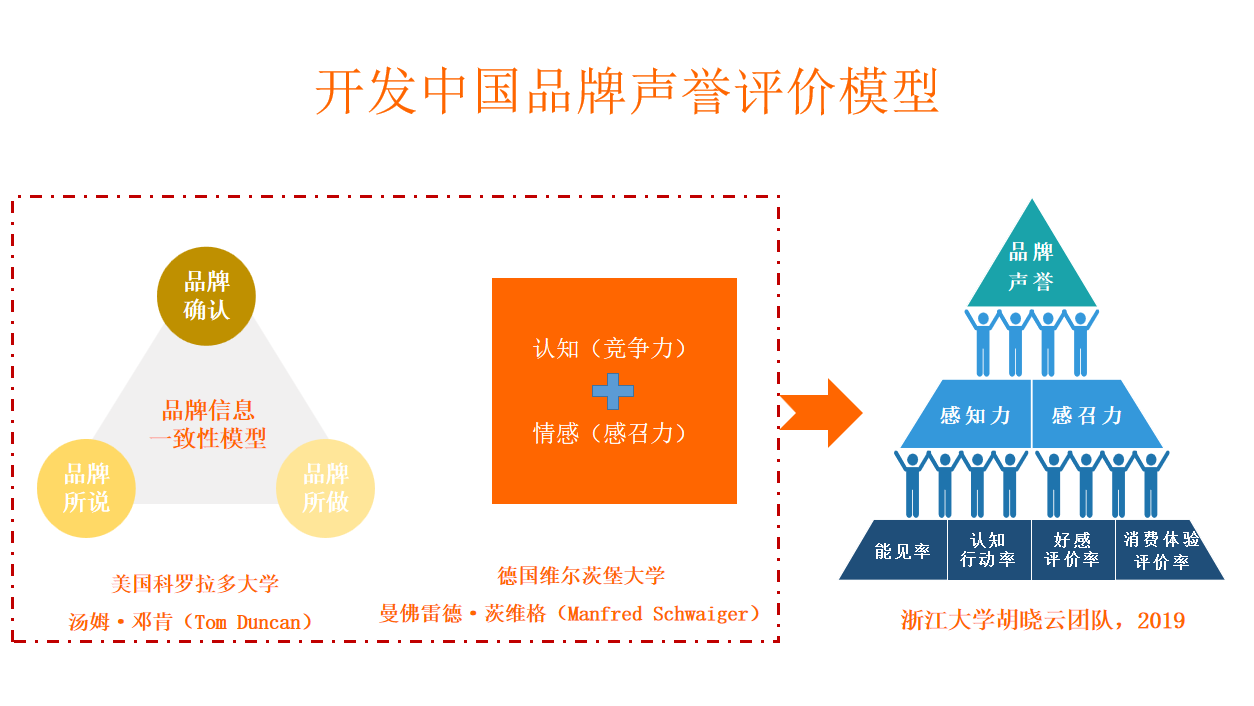 开发中国品牌声誉评价模型

品牌确认

品牌信息一致性模型

品牌所说

品牌所做

美国科罗拉多大学

汤姆·邓肯（Tom Duncan）

认知（竞争力）

情感（感召力）

德国维尔茨堡大学

曼佛雷德·茨维格（Manfred Schwaiger）

品牌声誉

感知力

感召力

能见率

认知行动率

好感评价率

消费体验评价率

浙江大学胡晓云团队，2019